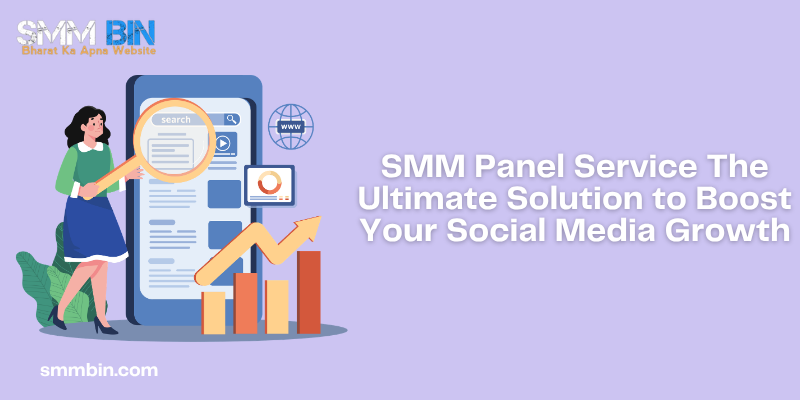 SMM BIN
Bharat Ka Apna Website

search

www

SMM Panel Service The Ultimate Solution to Boost Your Social Media Growth

smmbin.com